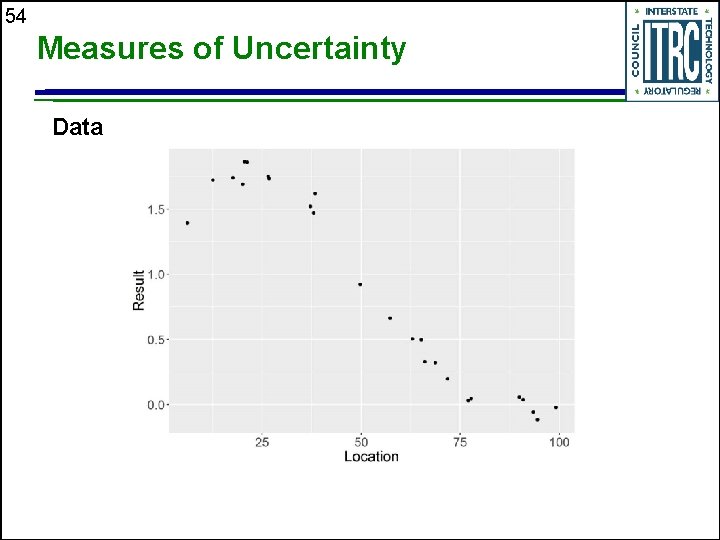 54

Measures of Uncertainty

INTERSTATE TECHNOLOGY REGULATORY COUNCIL ITRC

Data

Result

1.5

1.0

0.5

0.0

25 50 75 100

Location